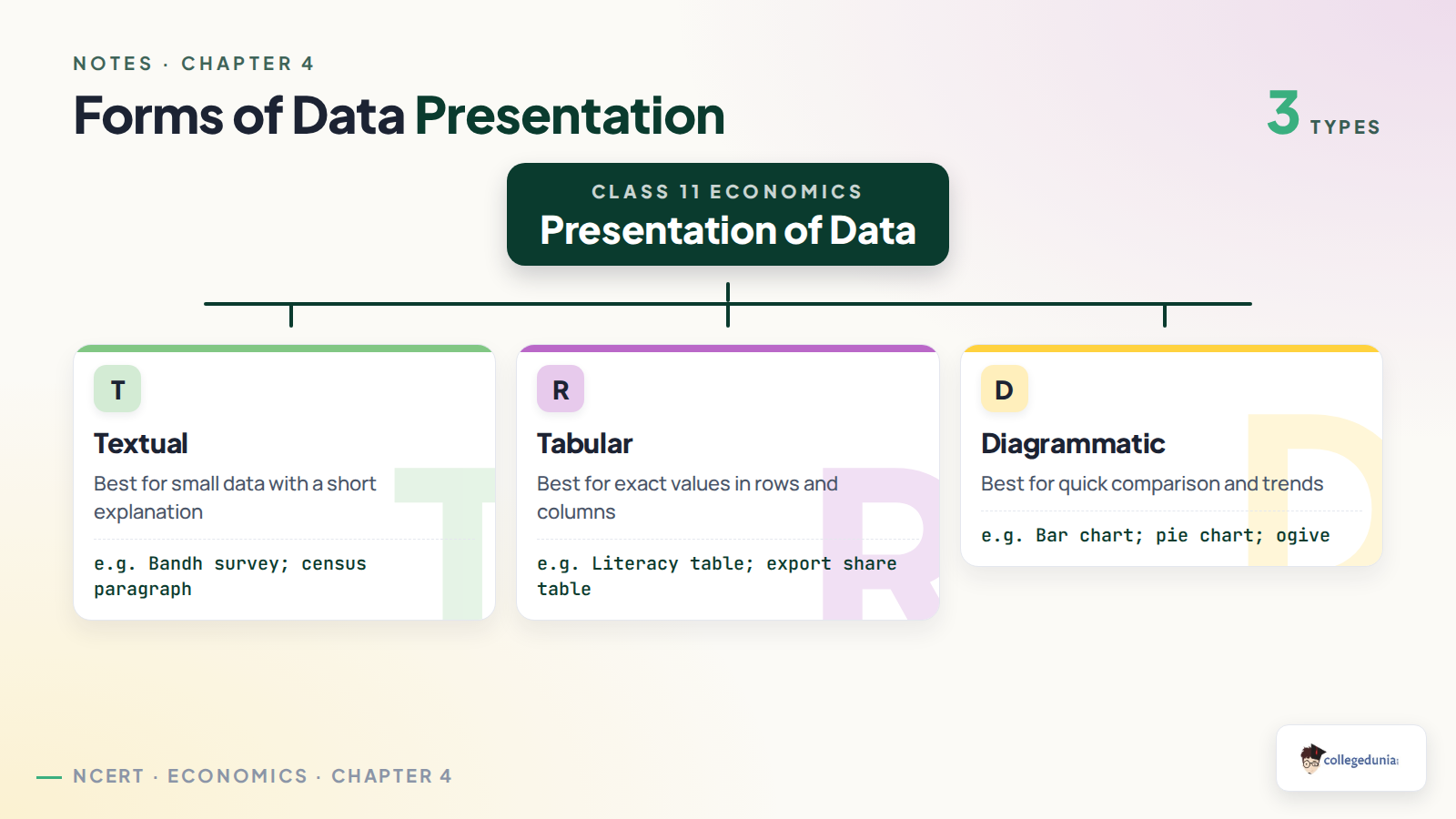 NOTES · CHAPTER 4

Forms of Data Presentation

3 TYPES

CLASS 11 ECONOMICS

Presentation of Data

T

Textual

Best for small data with a short explanation

e.g. Bandh survey; census paragraph

R

Tabular

Best for exact values in rows and columns

e.g. Literacy table; export share table

D

Diagrammatic

Best for quick comparison and trends

e.g. Bar chart; pie chart; ogive

NCERT · ECONOMICS · CHAPTER 4

collegedunia